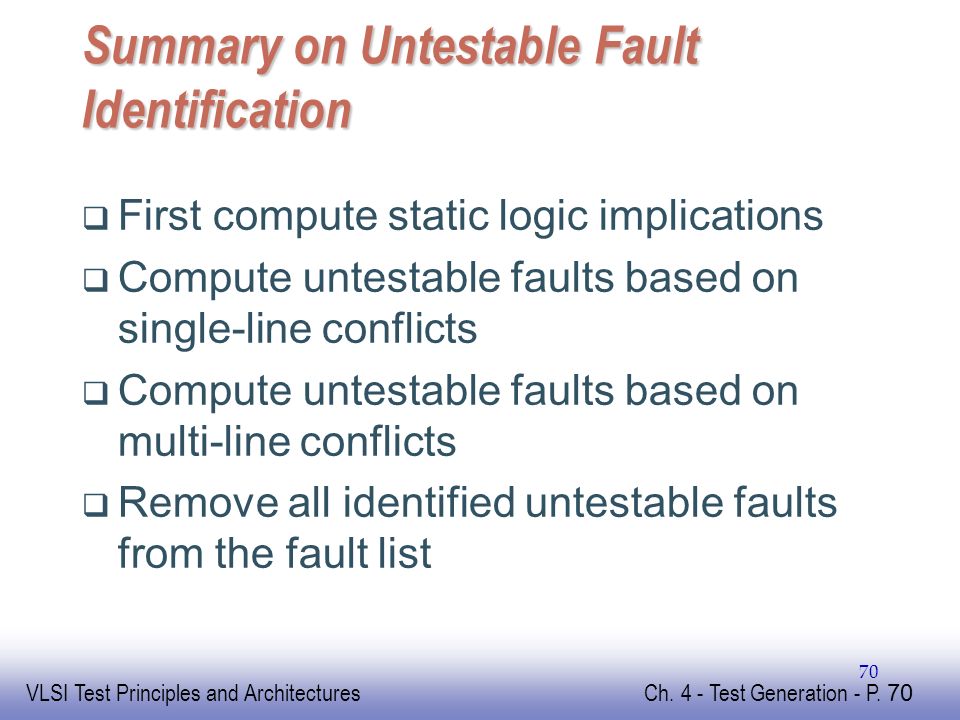 Summary on Untestable Fault Identification

❑ First compute static logic implications

❑ Compute untestable faults based on single-line conflicts

❑ Compute untestable faults based on multi-line conflicts

❑ Remove all identified untestable faults from the fault list

70

VLSI Test Principles and Architectures

Ch. 4 - Test Generation - P. 70